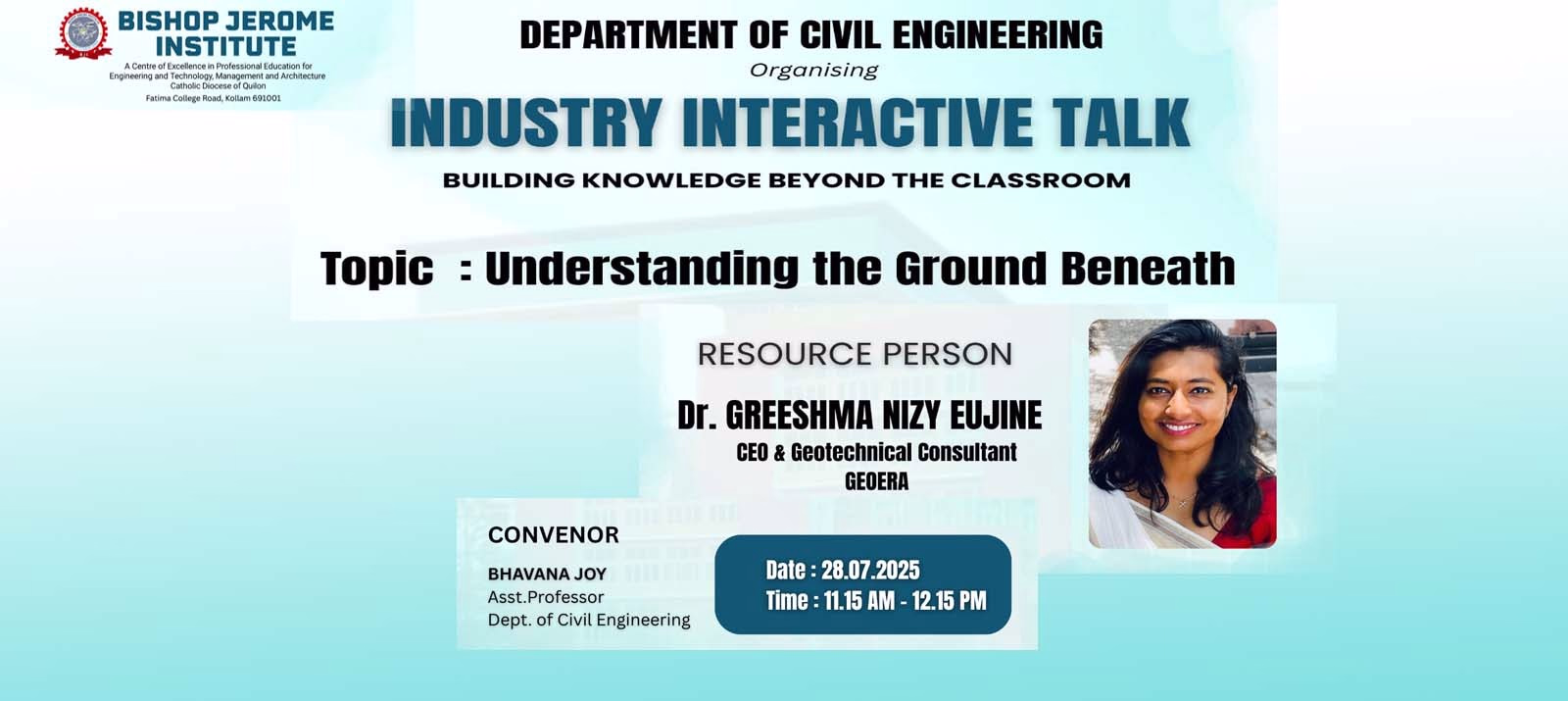 BISHOP JEROME INSTITUTE
A Centre of Excellence in Professional Education for Engineering and Technology, Management and Architecture
Catholic Diocese of Quilon
Fatima College Road, Kollam 691001

DEPARTMENT OF CIVIL ENGINEERING
Organising
INDUSTRY INTERACTIVE TALK
BUILDING KNOWLEDGE BEYOND THE CLASSROOM

Topic : Understanding the Ground Beneath

RESOURCE PERSON
Dr. GREESHMA NIZY EUJINE
CEO & Geotechnical Consultant
GEOERA

CONVENOR
BHAVANA JOY
Asst.Professor
Dept. of Civil Engineering

Date : 28.07.2025
Time : 11.15 AM - 12.15 PM